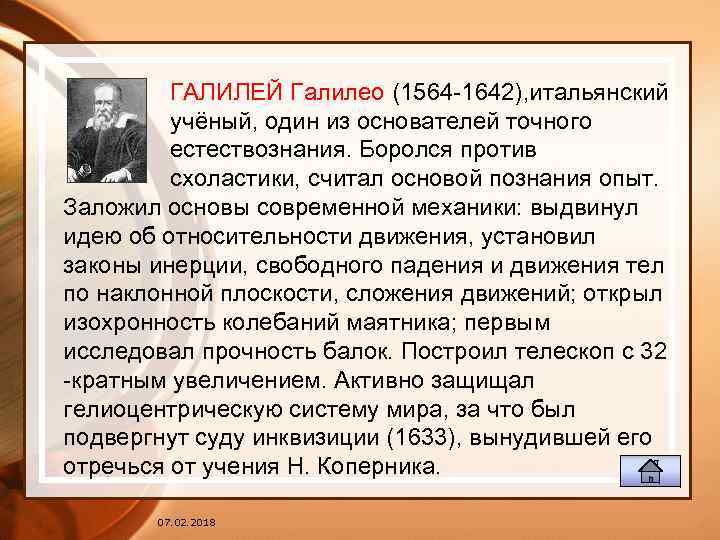 ГАЛИЛЕЙ Галилео (1564-1642),итальянский учёный, один из основателей точного естествознания. Боролся против схоластики, считал основой познания опыт. Заложил основы современной механики: выдвинул идею об относительности движения, установил законы инерции, свободного падения и движения тел по наклонной плоскости, сложения движений; открыл изохронность колебаний маятника; первым исследовал прочность балок. Построил телескоп с 32 -кратным увеличением. Активно защищал гелиоцентрическую систему мира, за что был подвергнут суду инквизиции (1633), вынудившей его отречься от учения Н. Коперника.

07.02.2018